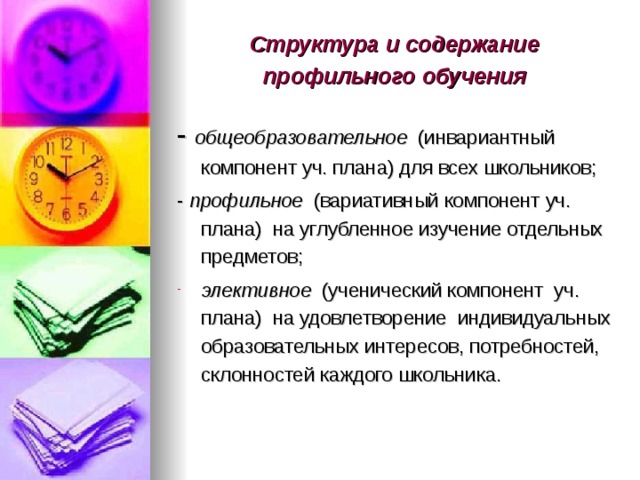 Структура и содержание профильного обучения

- общеобразовательное (инвариантный компонент уч. плана) для всех школьников;

- профильное (вариативный компонент уч. плана) на углубленное изучение отдельных предметов;

- элективное (ученический компонент уч. плана) на удовлетворение индивидуальных образовательных интересов, потребностей, склонностей каждого школьника.